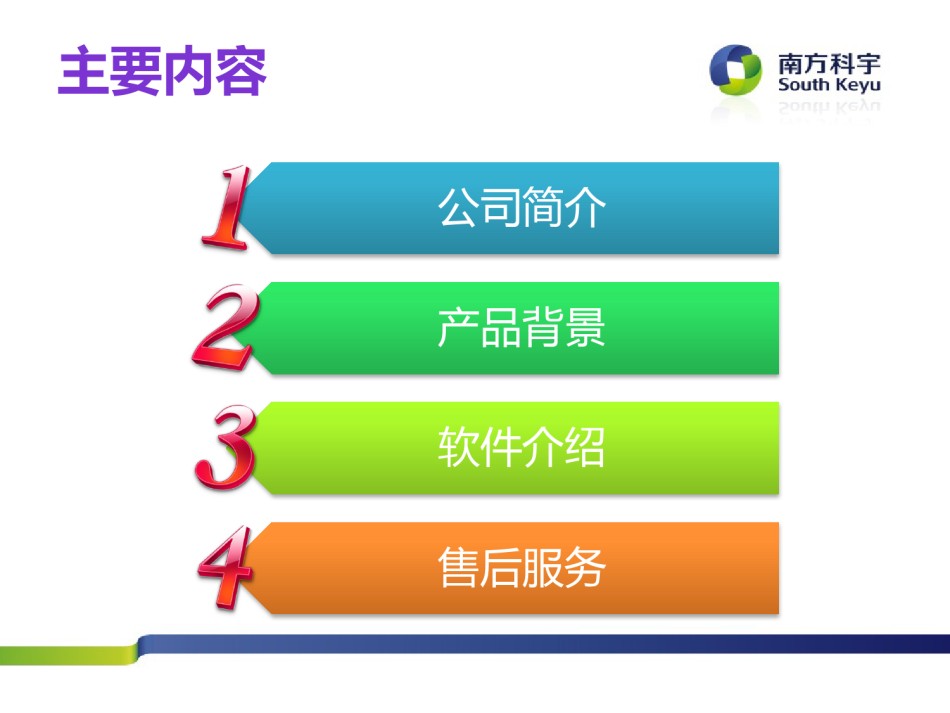 主要内容

南方科宇
South Keyu

1 公司简介

2 产品背景

3 软件介绍

4 售后服务